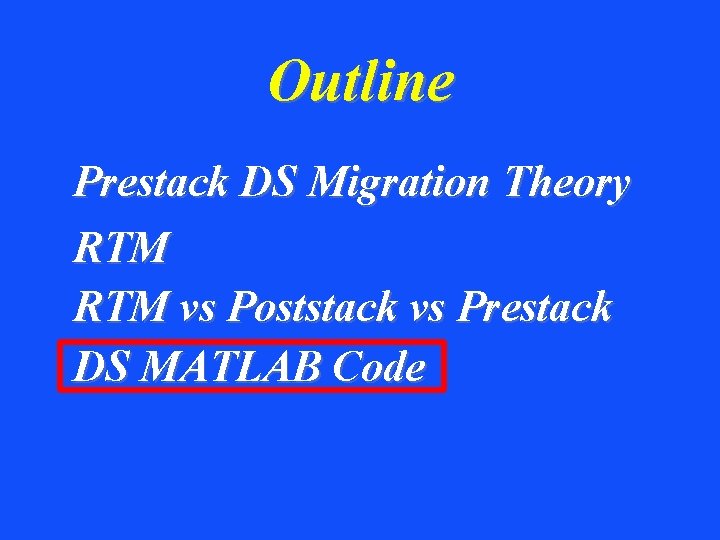 Outline

Prestack DS Migration Theory

RTM

RTM vs Poststack vs Prestack

DS MATLAB Code